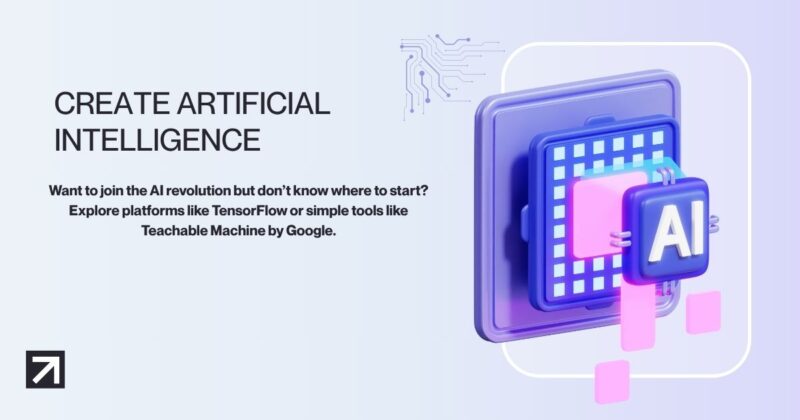 CREATE ARTIFICIAL INTELLIGENCE

Want to join the AI revolution but don't know where to start? Explore platforms like TensorFlow or simple tools like Teachable Machine by Google.

AI